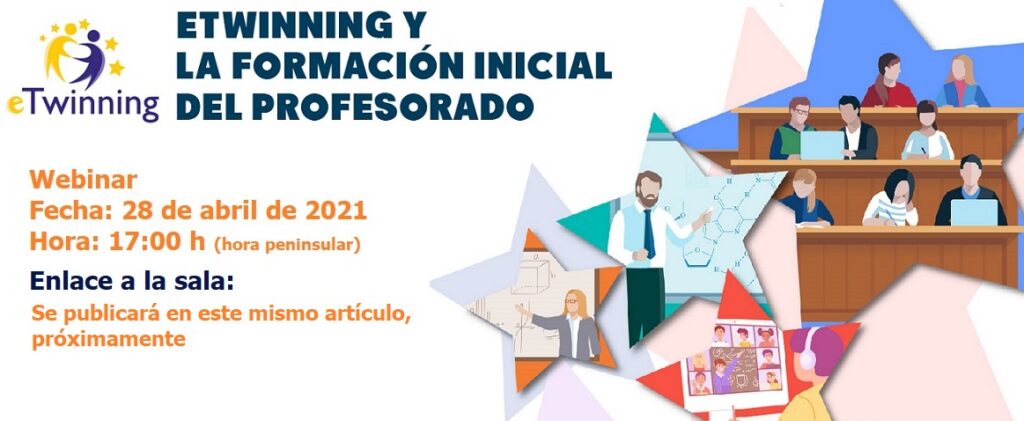 eTwinning

ETWINNING Y LA FORMACIÓN INICIAL DEL PROFESORADO

Webinar
Fecha: 28 de abril de 2021
Hora: 17:00 h (hora peninsular)

Enlace a la sala:
Se publicará en este mismo artículo, próximamente